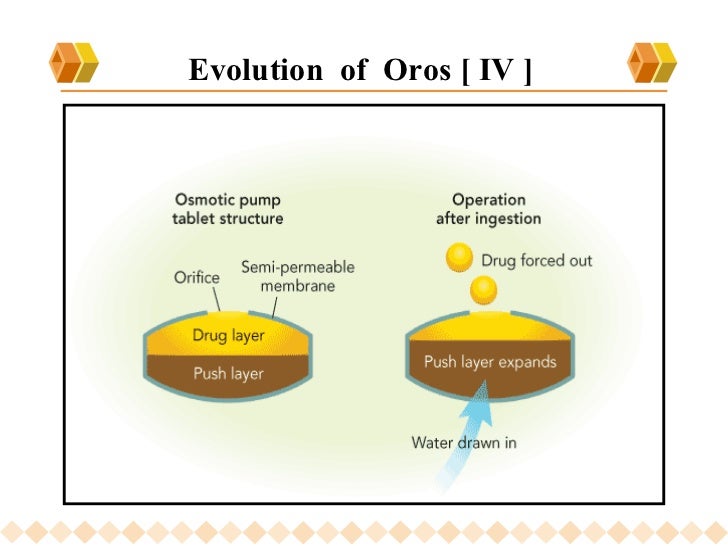 Evolution of Oros [ IV ]

Osmotic pump tablet structure

Orifice

Semi-permeable membrane

Drug layer

Push layer

Operation after ingestion

Drug forced out

Push layer expands

Water drawn in